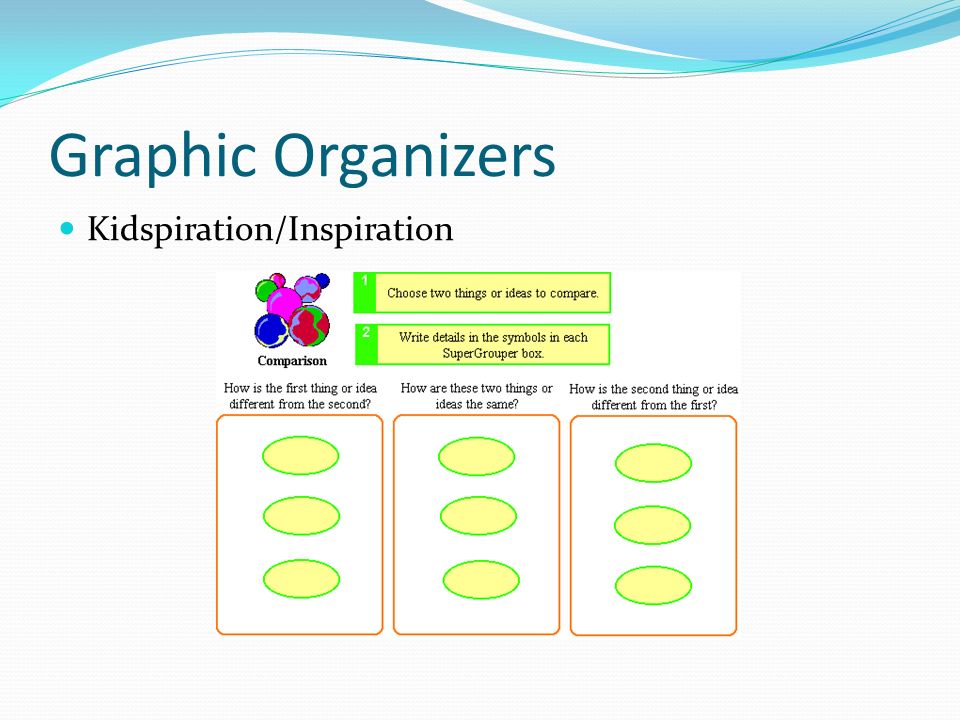 Graphic Organizers

Kidspiration/Inspiration

Comparison

1 Choose two things or ideas to compare.

2 Write details in the symbols in each SuperGrouper box.

How is the first thing or idea different from the second?

How are these two things or ideas the same?

How is the second thing or idea different from the first?